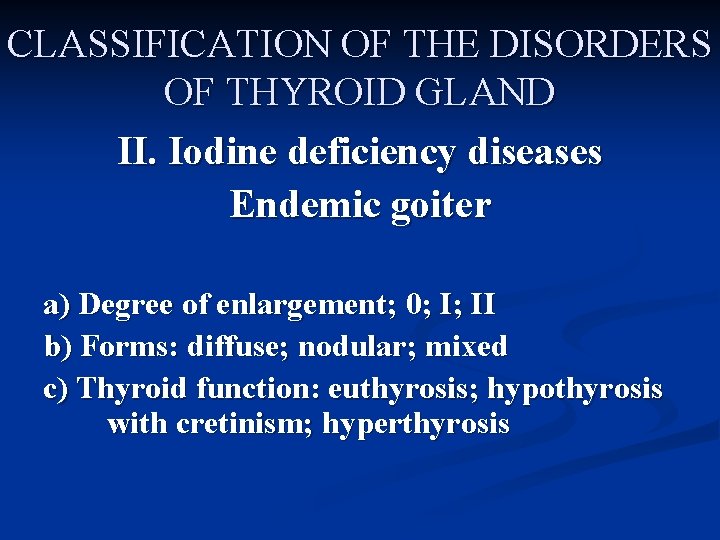 CLASSIFICATION OF THE DISORDERS OF THYROID GLAND

II. Iodine deficiency diseases
Endemic goiter

a) Degree of enlargement; 0; I; II
b) Forms: diffuse; nodular; mixed
c) Thyroid function: euthyrosis; hypothyrosis with cretinism; hyperthyrosis